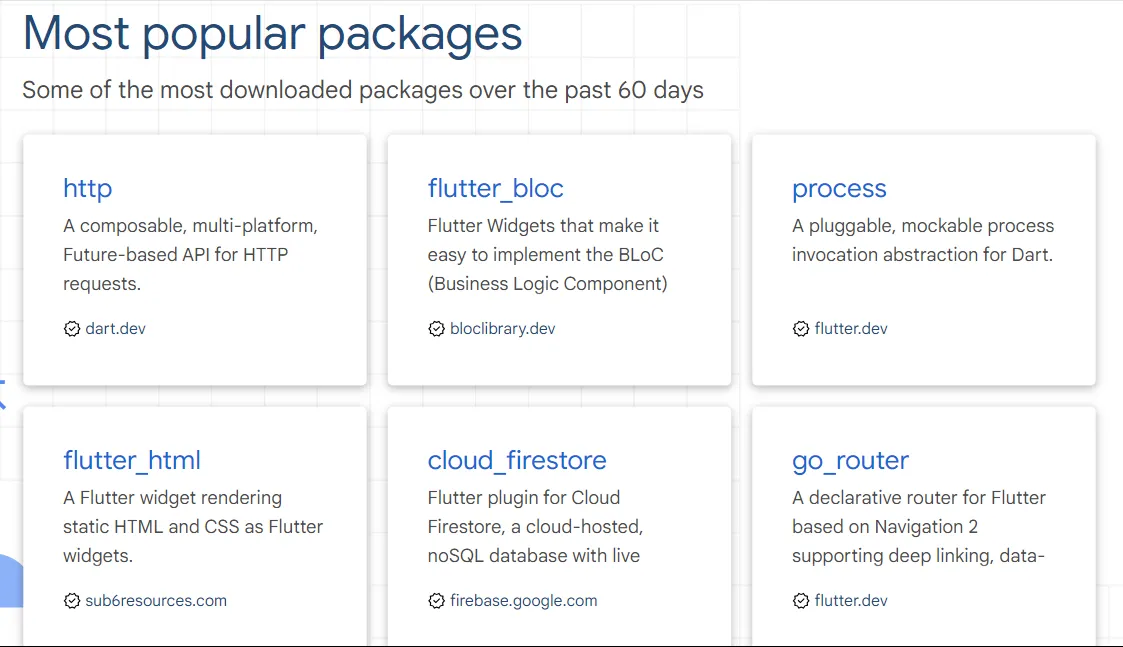 Most popular packages

Some of the most downloaded packages over the past 60 days

http

A composable, multi-platform, Future-based API for HTTP requests.

dart.dev

flutter_bloc

Flutter Widgets that make it easy to implement the BLoC (Business Logic Component)

bloclibrary.dev

process

A pluggable, mockable process invocation abstraction for Dart.

flutter.dev

flutter_html

A Flutter widget rendering static HTML and CSS as Flutter widgets.

sub6resources.com

cloud_firestore

Flutter plugin for Cloud Firestore, a cloud-hosted, noSQL database with live

firebase.google.com

go_router

A declarative router for Flutter based on Navigation 2 supporting deep linking, data-

flutter.dev